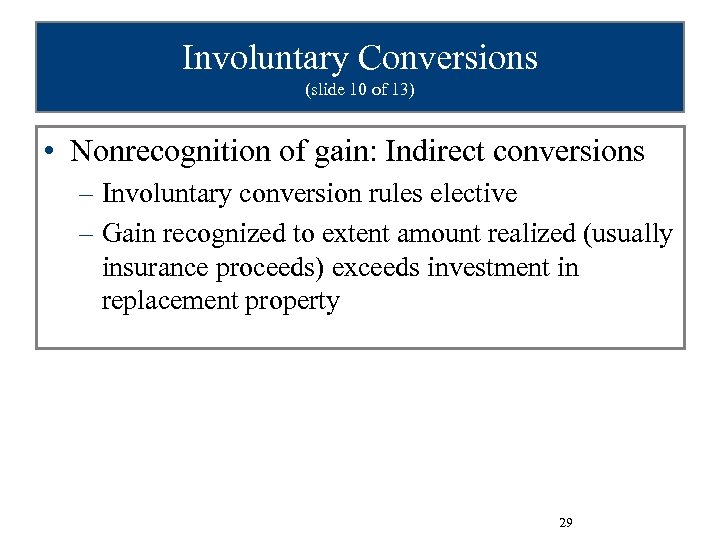 Involuntary Conversions
(slide 10 of 13)

• Nonrecognition of gain: Indirect conversions
– Involuntary conversion rules elective
– Gain recognized to extent amount realized (usually insurance proceeds) exceeds investment in replacement property

29